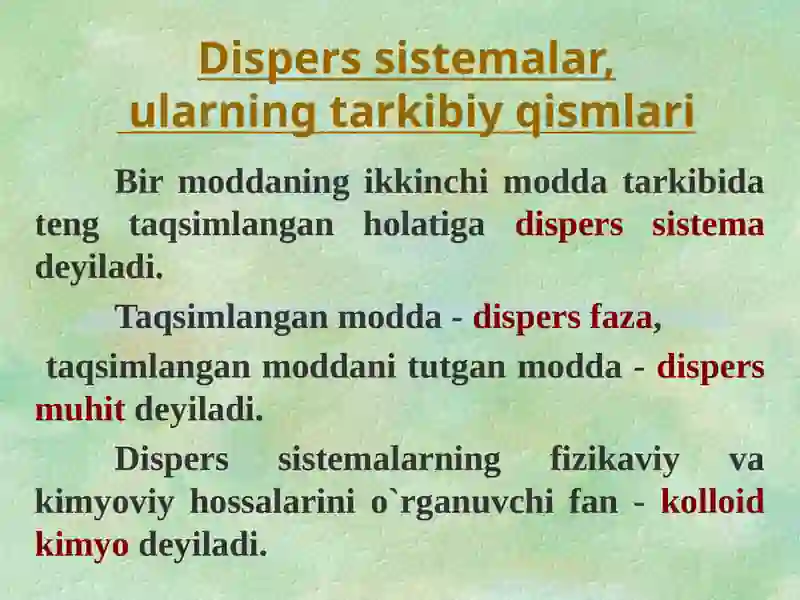 Dispers sistemalar, ularning tarkibiy qismlari

Bir moddaning ikkinchi modda tarkibida teng taqsimlangan holatiga dispers sistema deyiladi.

Taqsimlangan modda - dispers faza,

taqsimlangan moddani tutgan modda - dispers muhit deyiladi.

Dispers sistemalarning fizikaviy va kimyoviy hossalarini o`rganuvchi fan - kolloid kimyo deyiladi.